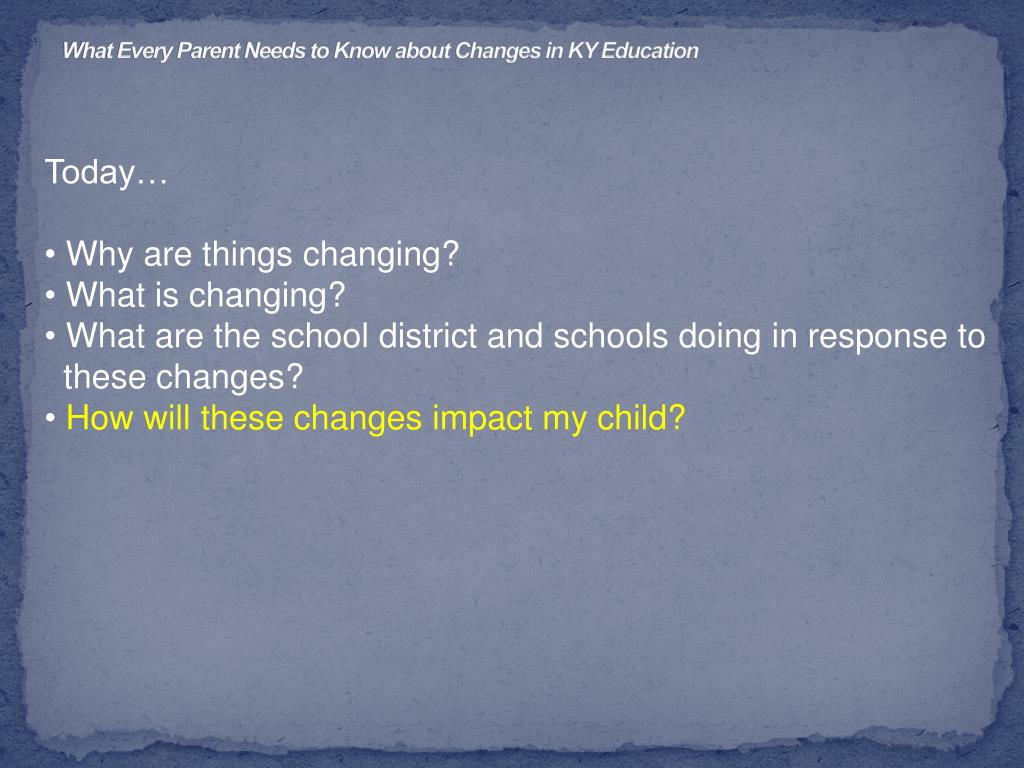 What Every Parent Needs to Know about Changes in KY Education

Today…

• Why are things changing?
• What is changing?
• What are the school district and schools doing in response to these changes?
• How will these changes impact my child?